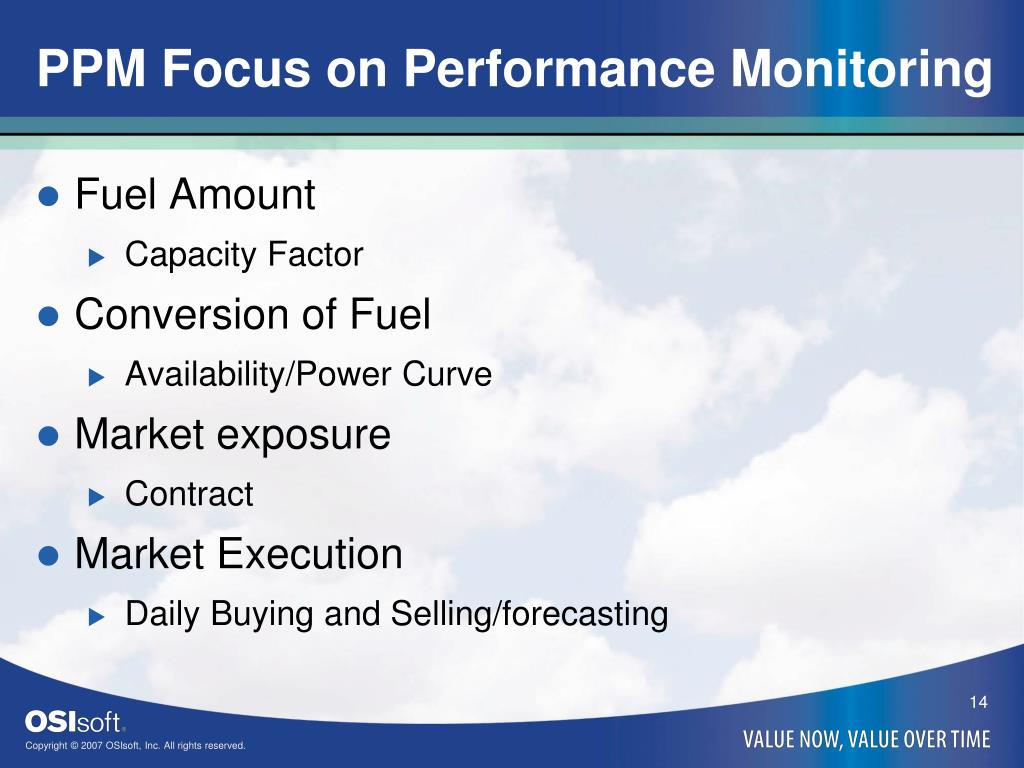 PPM Focus on Performance Monitoring

Fuel Amount

Capacity Factor

Conversion of Fuel

Availability/Power Curve

Market exposure

Contract

Market Execution

Daily Buying and Selling/forecasting

14

OSIsoft.

Copyright © 2007 OSIsoft, Inc. All rights reserved.

VALUE NOW, VALUE OVER TIME